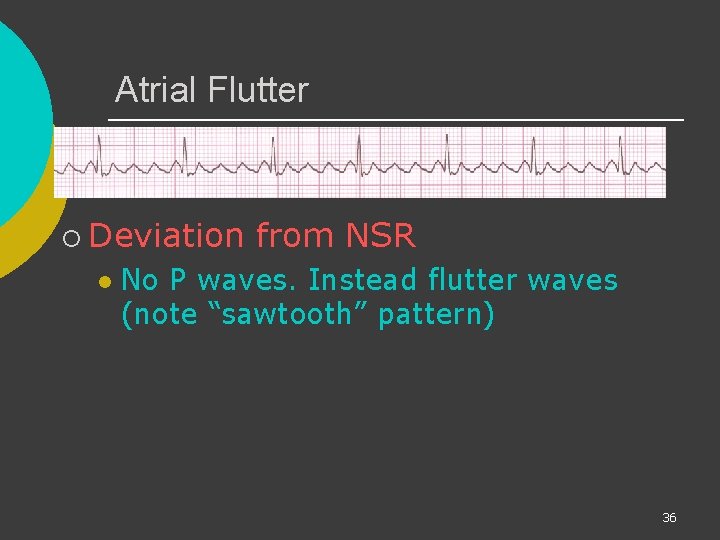 Atrial Flutter

Deviation from NSR

No P waves. Instead flutter waves (note “sawtooth” pattern)

36